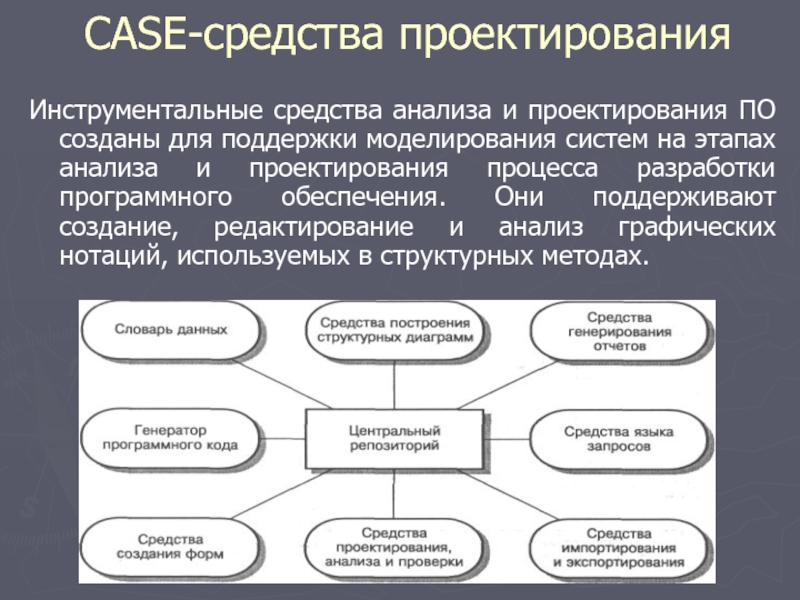 CASE-средства проектирования

Инструментальные средства анализа и проектирования ПО созданы для поддержки моделирования систем на этапах анализа и проектирования процесса разработки программного обеспечения. Они поддерживают создание, редактирование и анализ графических нотаций, используемых в структурных методах.

Словарь данных

Средства построения структурных диаграмм

Средства генерирования отчетов

Генератор программного кода

Центральный репозиторий

Средства языка запросов

Средства создания форм

Средства проектирования, анализа и проверки

Средства импортирования и экспортирования